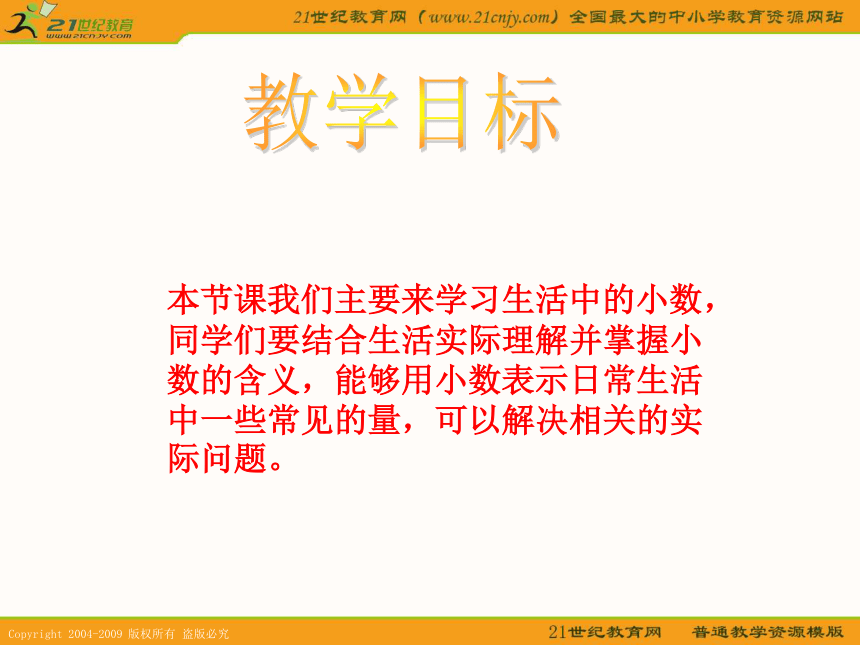 21世纪教育
www.21cnjy.com

21世纪教育网（www.21cnjy.com）全国最大的中小学教育资源网站

教学目标

本节课我们主要来学习生活中的小数，同学们要结合生活实际理解并掌握小数的含义，能够用小数表示日常生活中一些常见的量，可以解决相关的实际问题。

Copyright 2004-2009 版权所有 盗版必究

21世纪教育网 普通教学资源模版